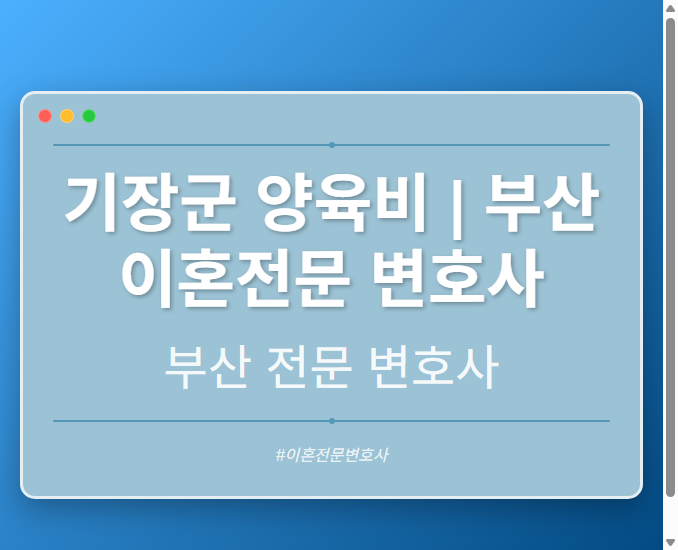 기장군 양육비 | 부산 이혼전문 변호사

부산 전문 변호사

#이혼전문변호사